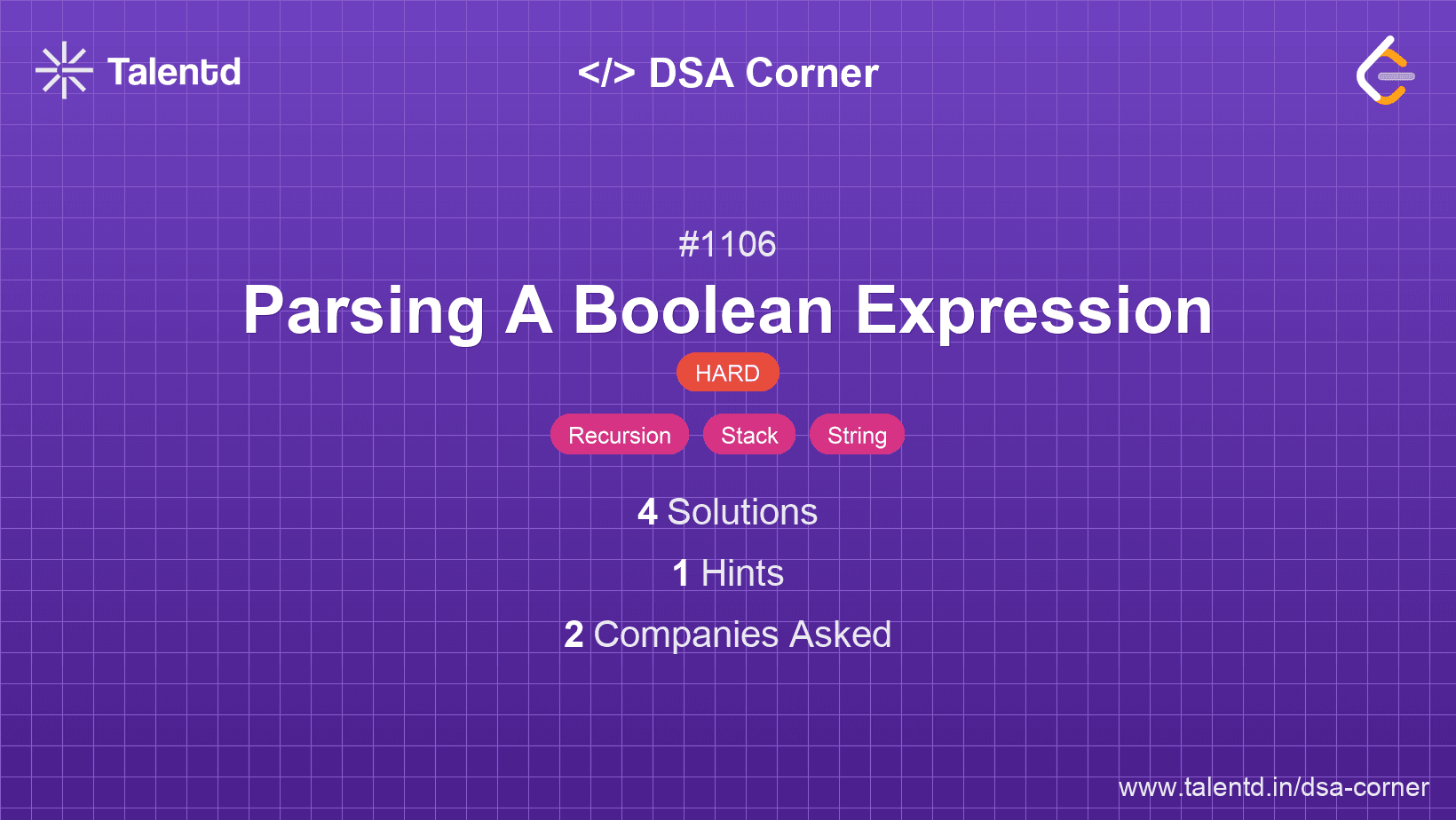 Talentd

</> DSA Corner

#1106

Parsing A Boolean Expression

HARD

Recursion Stack String

4 Solutions

1 Hints

2 Companies Asked

www.talentd.in/dsa-corner